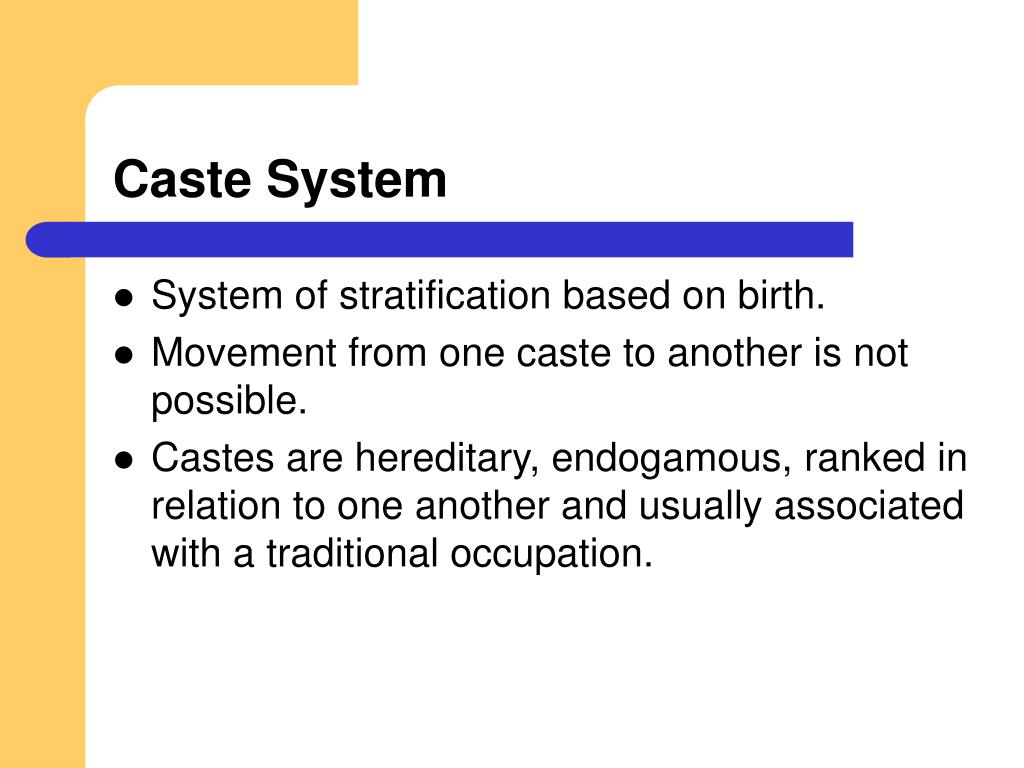 Caste System

- System of stratification based on birth.
- Movement from one caste to another is not possible.
- Castes are hereditary, endogamous, ranked in relation to one another and usually associated with a traditional occupation.